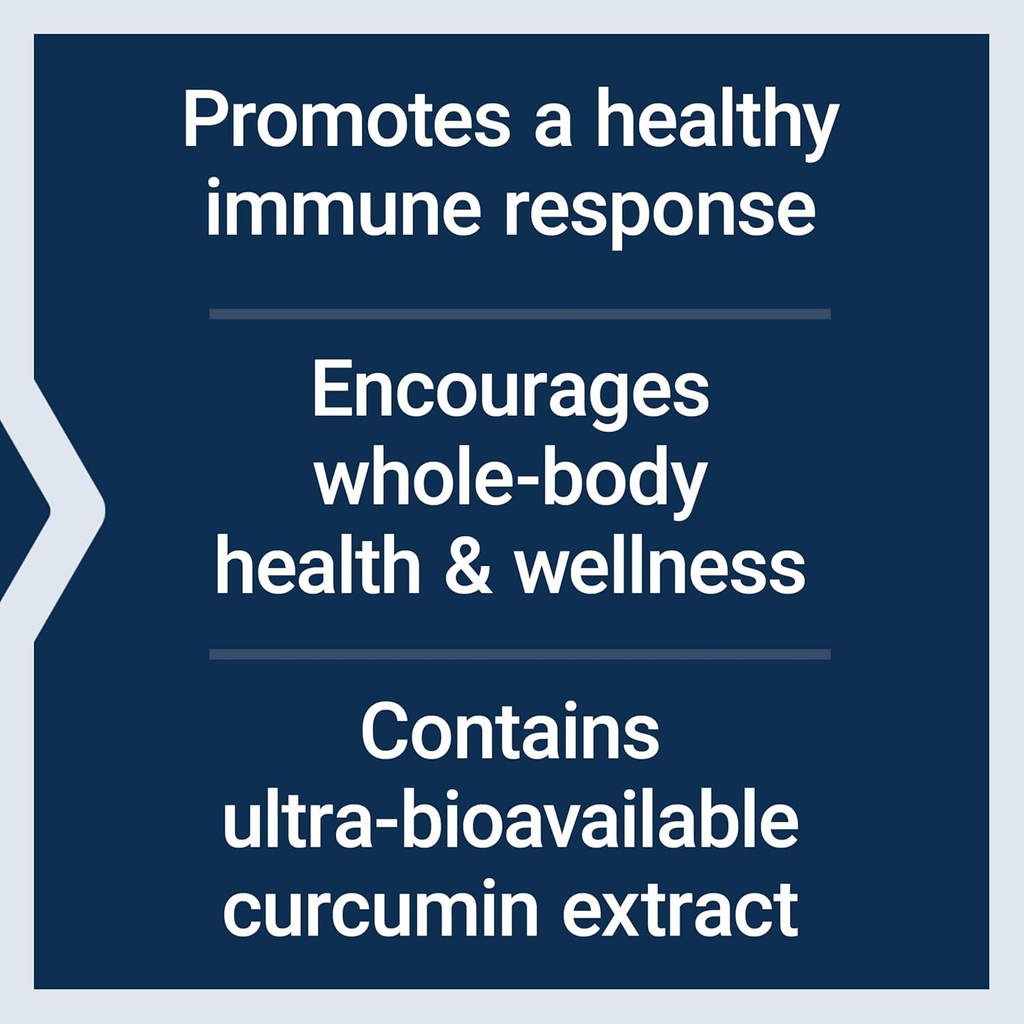 Promotes a healthy immune response

Encourages whole-body health & wellness

Contains ultra-bioavailable curcumin extract